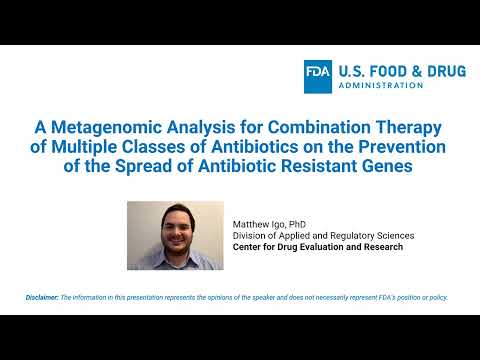 FDA U.S. FOOD & DRUG ADMINISTRATION

A Metagenomic Analysis for Combination Therapy of Multiple Classes of Antibiotics on the Prevention of the Spread of Antibiotic Resistant Genes

Matthew Igo, PhD
Division of Applied and Regulatory Sciences
Center for Drug Evaluation and Research

Disclaimer: The information in this presentation represents the opinions of the speaker and does not necessarily represent FDA's position or policy.